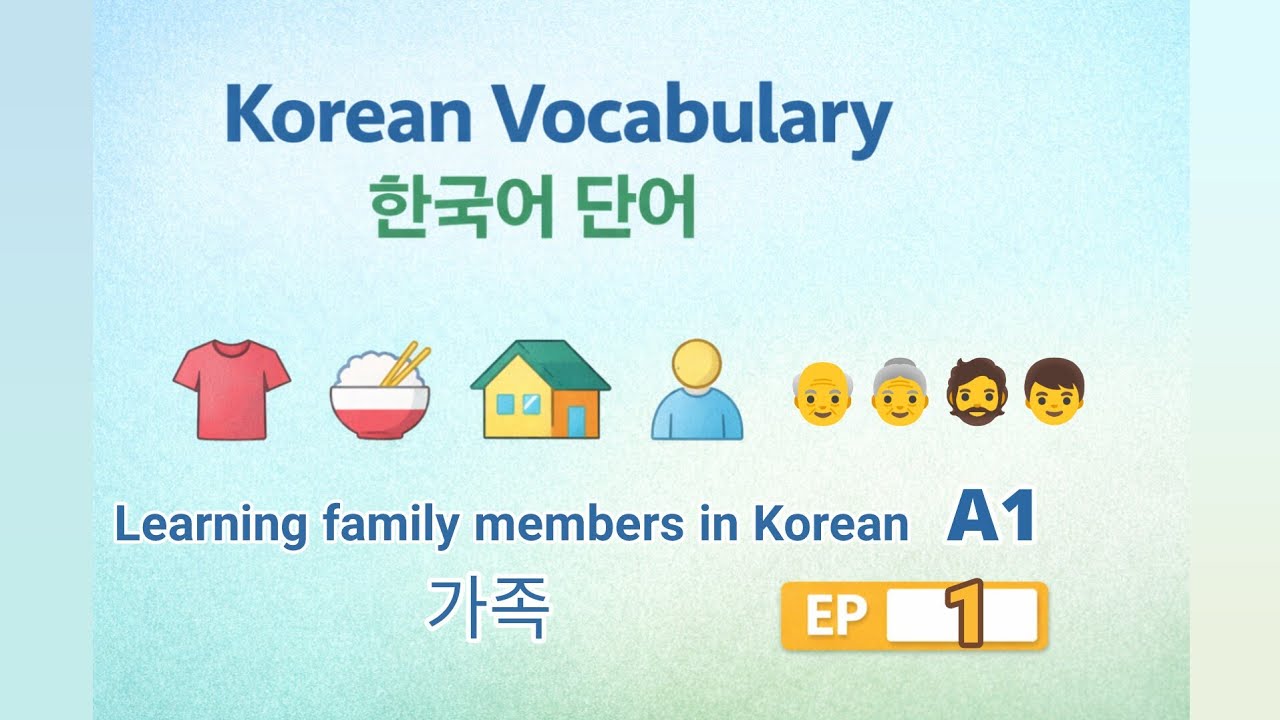 Korean Vocabulary
한국어 단어

Learning family members in Korean A1
가족
EP 1